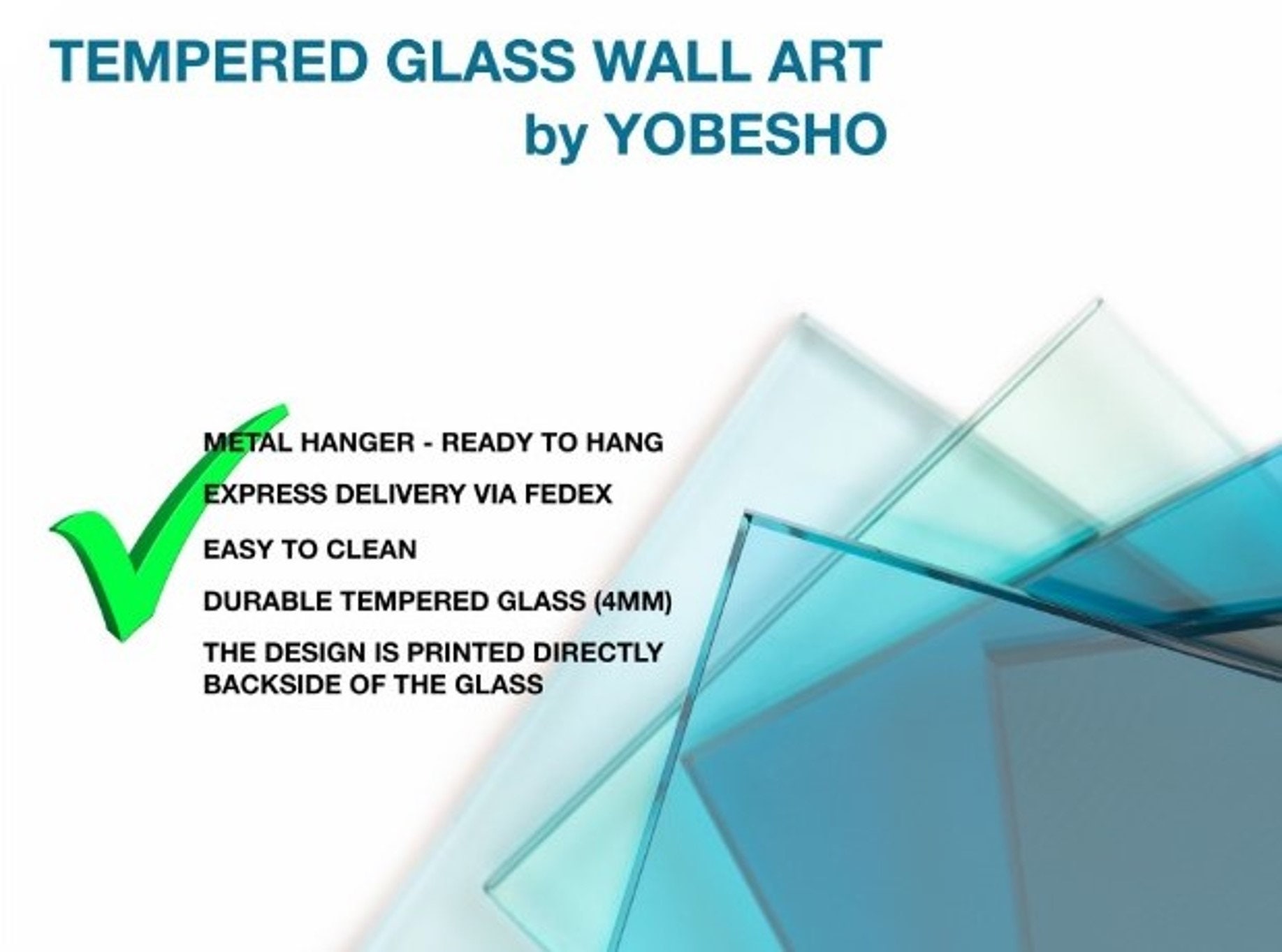 TEMPERED GLASS WALL ART
by YOBESHO

METAL HANGER - READY TO HANG

EXPRESS DELIVERY VIA FEDEX

EASY TO CLEAN

DURABLE TEMPERED GLASS (4MM)

THE DESIGN IS PRINTED DIRECTLY BACKSIDE OF THE GLASS